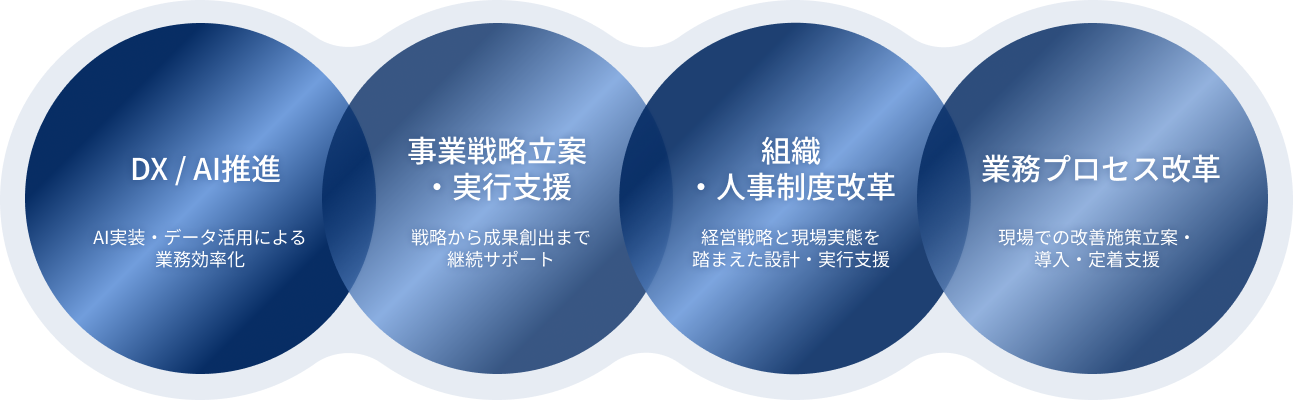 DX / AI推進

AI実装・データ活用による業務効率化

事業戦略立案・実行支援

戦略から成果創出まで継続サポート

組織・人事制度改革

経営戦略と現場実態を踏まえた設計・実行支援

業務プロセス改革

現場での改善施策立案・導入・定着支援